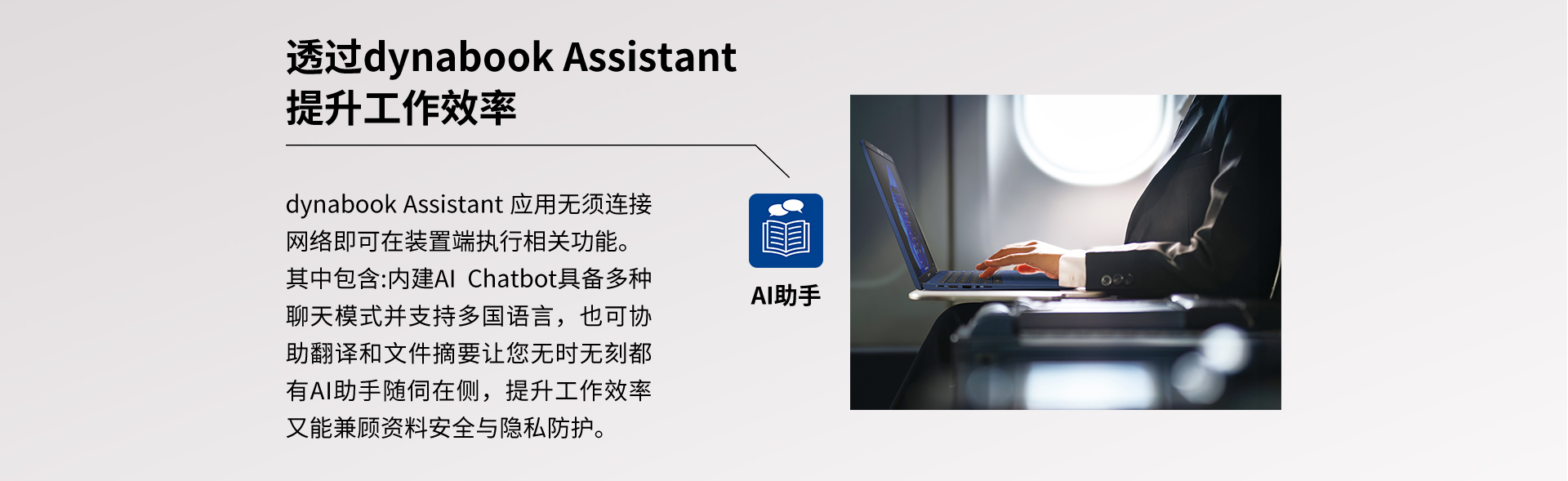 透过dynabook Assistant
提升工作效率

dynabook Assistant 应用无须连接网络即可在装置端执行相关功能。其中包含:内建AI Chatbot具备多种聊天模式并支持多国语言，也可协助翻译和文件摘要让您无时无刻都有AI助手随伺在侧，提升工作效率又能兼顾资料安全与隐私防护。

AI助手